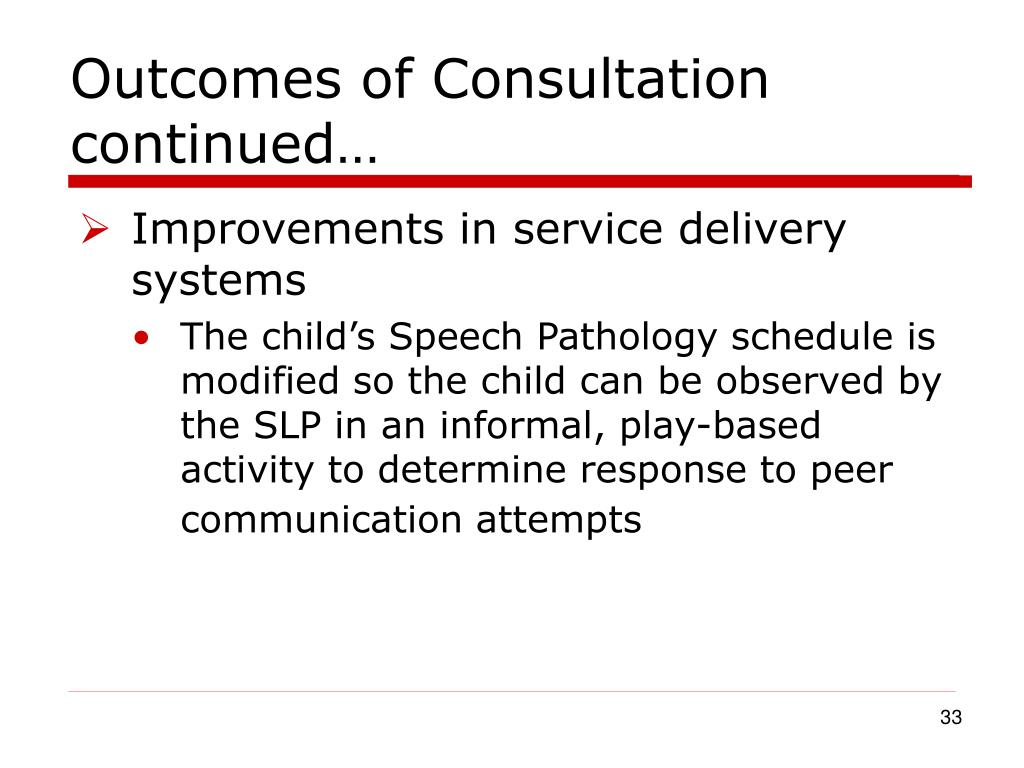 Outcomes of Consultation continued…

➢ Improvements in service delivery systems

• The child’s Speech Pathology schedule is modified so the child can be observed by the SLP in an informal, play-based activity to determine response to peer communication attempts

33